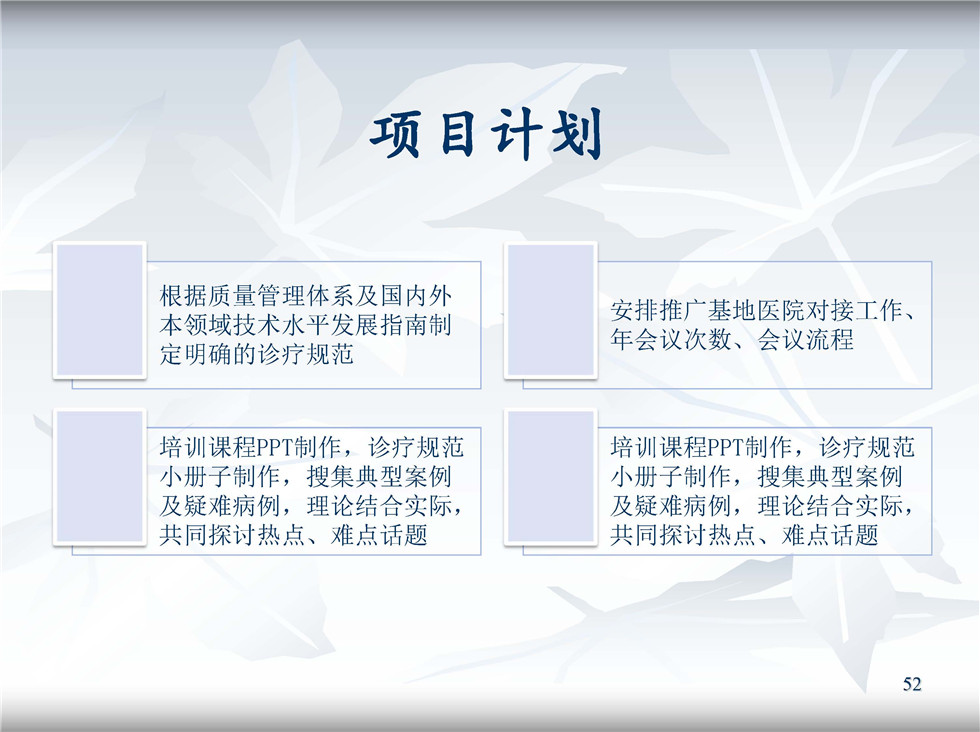 项目计划

根据质量管理体系及国内外本领域技术水平发展指南制定明确的诊疗规范

安排推广基地医院对接工作、年会议次数、会议流程

培训课程PPT制作，诊疗规范小册子制作，搜集典型案例及疑难病例，理论结合实际，共同探讨热点、难点话题

培训课程PPT制作，诊疗规范小册子制作，搜集典型案例及疑难病例，理论结合实际，共同探讨热点、难点话题

52